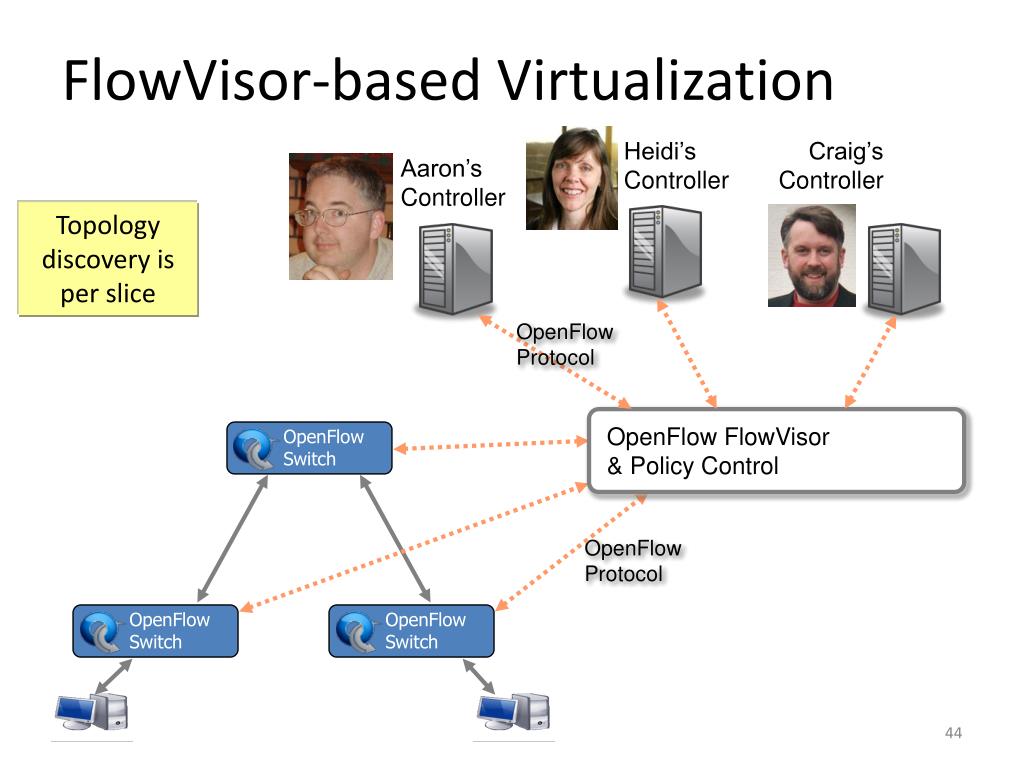 FlowVisor-based Virtualization

Topology discovery is per slice

Aaron's Controller

Heidi's Controller

Craig's Controller

OpenFlow Protocol

OpenFlow Switch

OpenFlow FlowVisor & Policy Control

OpenFlow Protocol

OpenFlow Switch

OpenFlow Switch

44